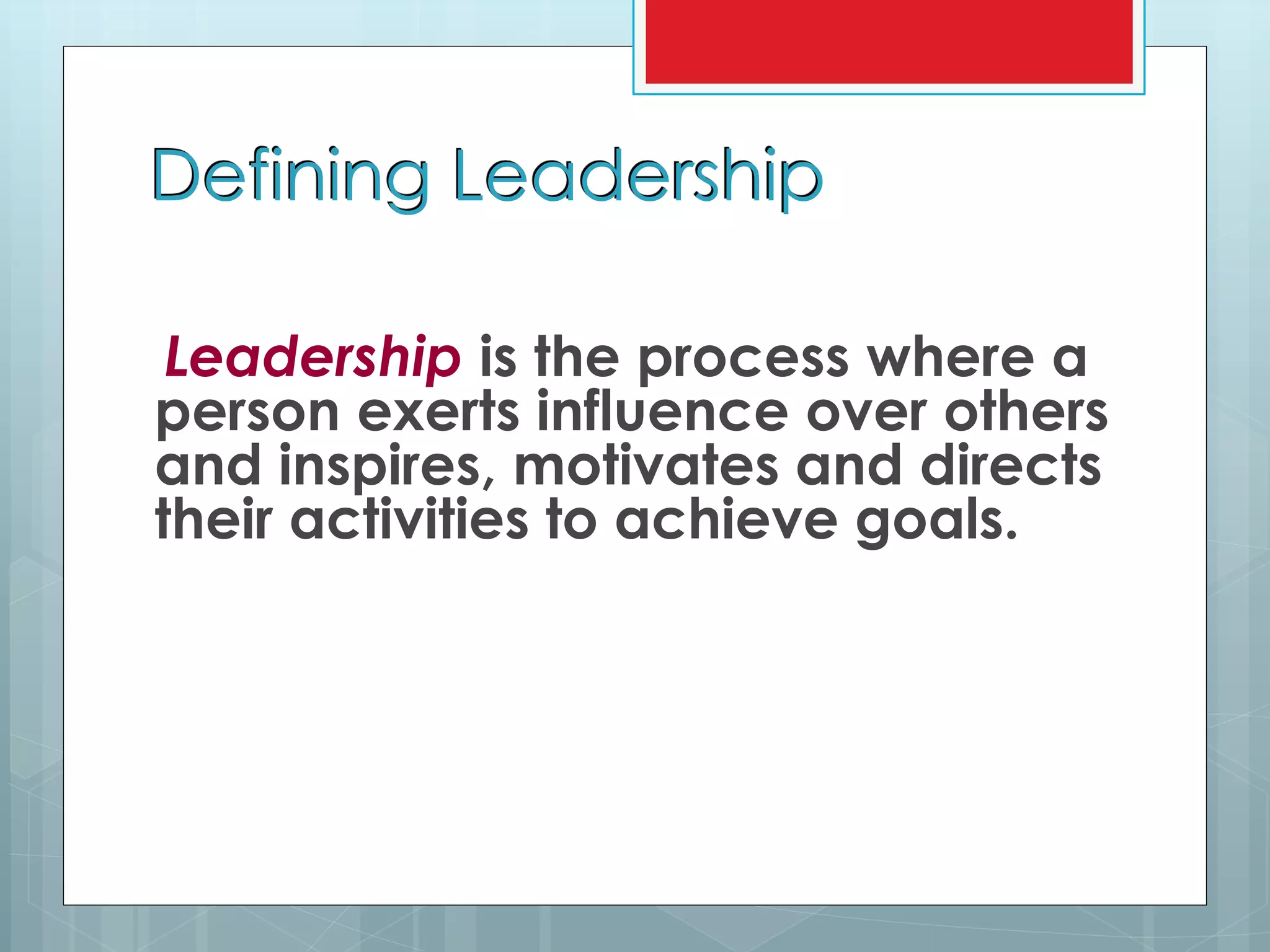 Defining Leadership

Leadership is the process where a person exerts influence over others and inspires, motivates and directs their activities to achieve goals.